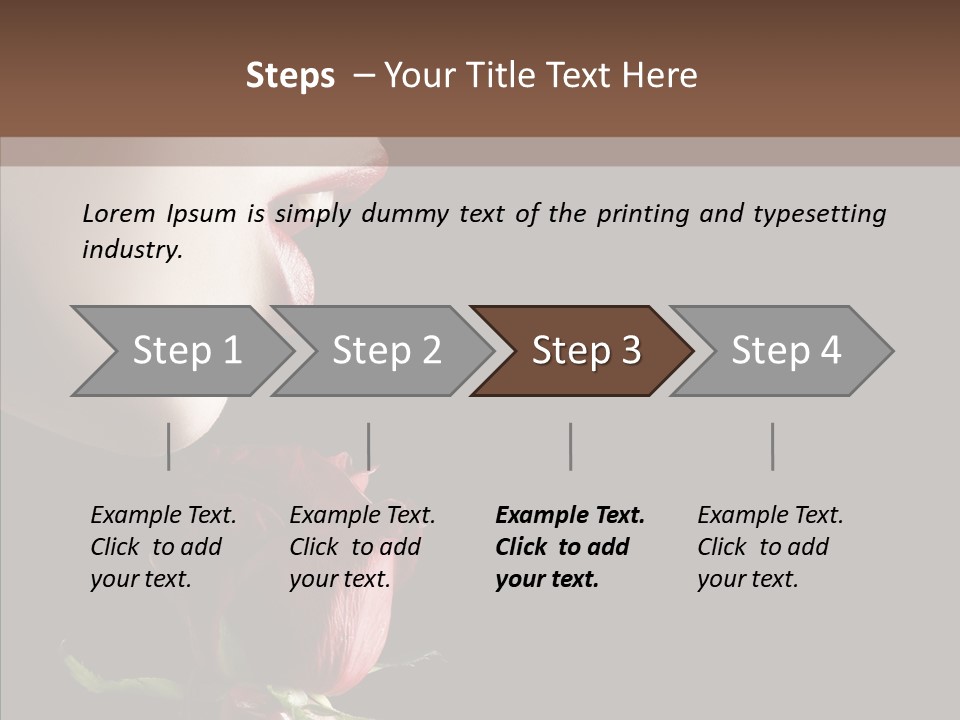 Steps – Your Title Text Here

Lorem Ipsum is simply dummy text of the printing and typesetting industry.

Step 1

Step 2

Step 3

Step 4

Example Text. Click to add your text.

Example Text. Click to add your text.

Example Text. Click to add your text.

Example Text. Click to add your text.